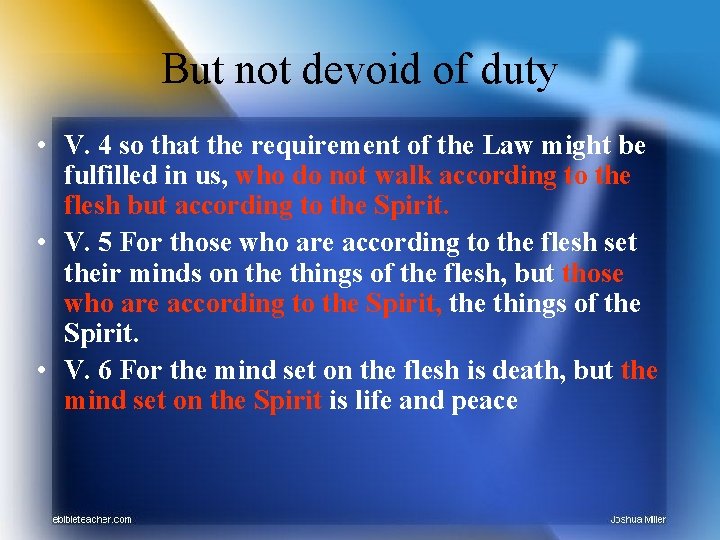 But not devoid of duty

• V. 4 so that the requirement of the Law might be fulfilled in us, who do not walk according to the flesh but according to the Spirit.
• V. 5 For those who are according to the flesh set their minds on the things of the flesh, but those who are according to the Spirit, the things of the Spirit.
• V. 6 For the mind set on the flesh is death, but the mind set on the Spirit is life and peace

ebibleteacher.com

Joshua Miller